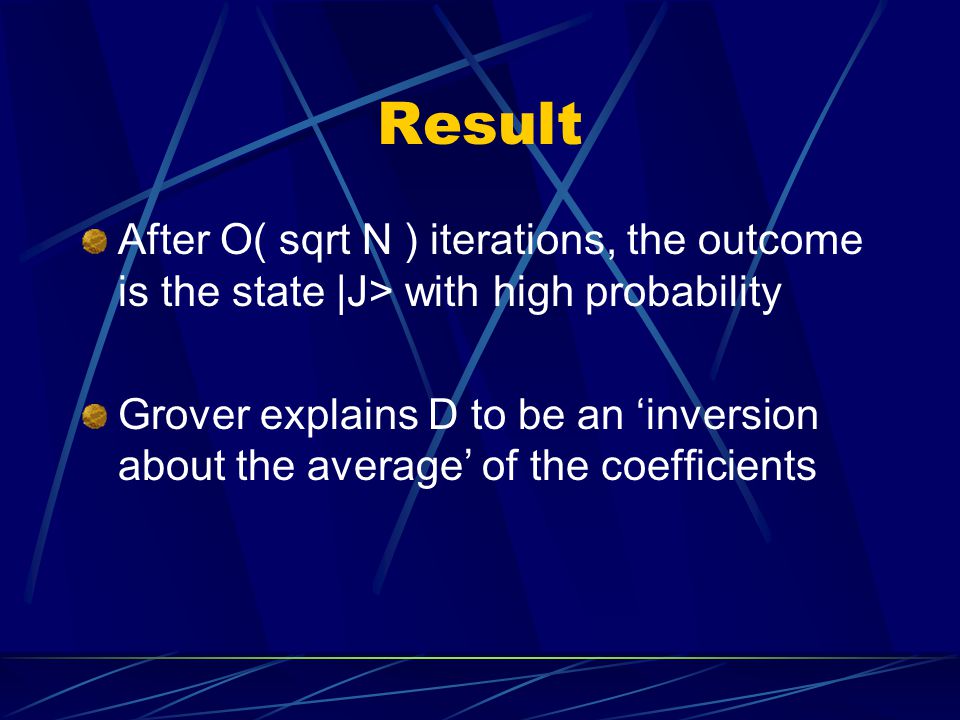 Result

After O( sqrt N ) iterations, the outcome is the state |J> with high probability

Grover explains D to be an ‘inversion about the average’ of the coefficients